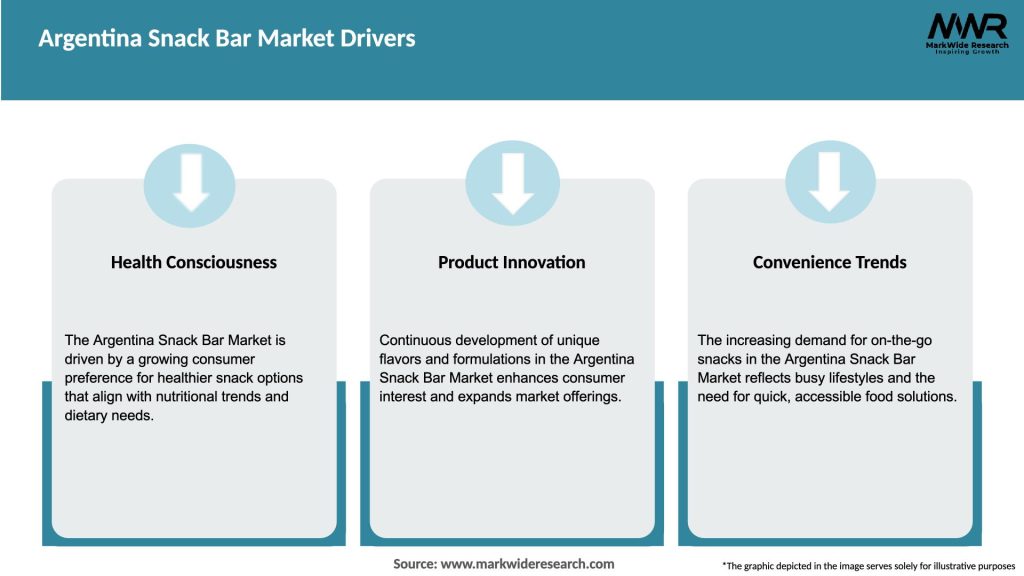 Argentina Snack Bar Market Drivers

MWR
MarkWide Research
Inspiring Growth

Health Consciousness

The Argentina Snack Bar Market is driven by a growing consumer preference for healthier snack options that align with nutritional trends and dietary needs.

Product Innovation

Continuous development of unique flavors and formulations in the Argentina Snack Bar Market enhances consumer interest and expands market offerings.

Convenience Trends

The increasing demand for on-the-go snacks in the Argentina Snack Bar Market reflects busy lifestyles and the need for quick, accessible food solutions.

Source: www.markwideresearch.com

*The graphic depicted in the image serves solely for illustrative purposes